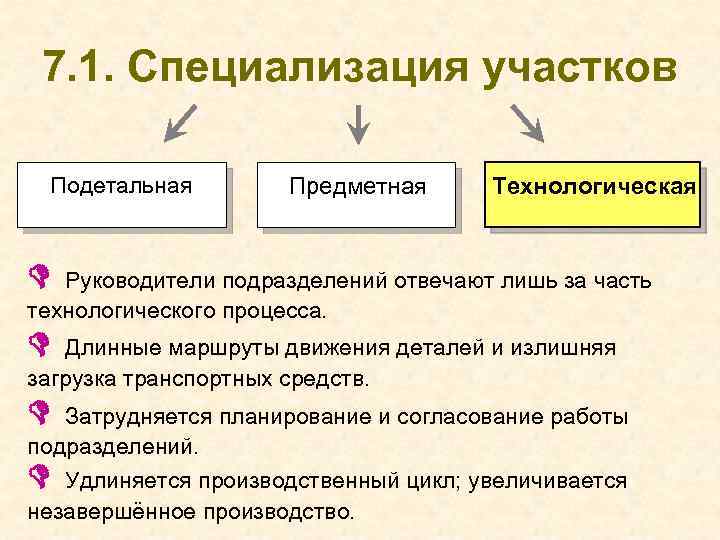 7.1. Специализация участков

Подетальная

Предметная

Технологическая

Руководители подразделений отвечают лишь за часть технологического процесса.

Длинные маршруты движения деталей и излишняя загрузка транспортных средств.

Затрудняется планирование и согласование работы подразделений.

Удлиняется производственный цикл; увеличивается незавершённое производство.